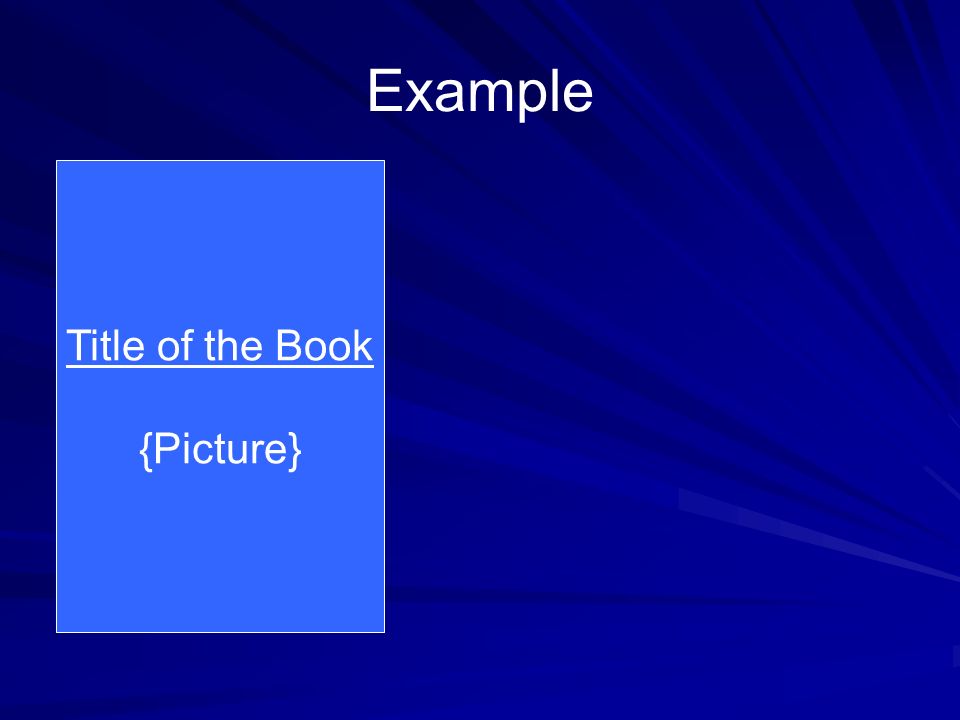 Example

Title of the Book

{Picture}